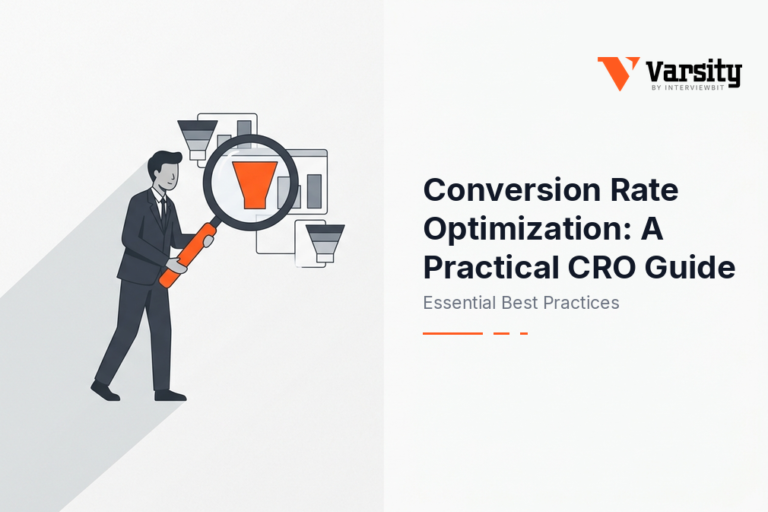 Varsity
BY INTERVIEWBIT

Conversion Rate Optimization: A Practical CRO Guide

Essential Best Practices